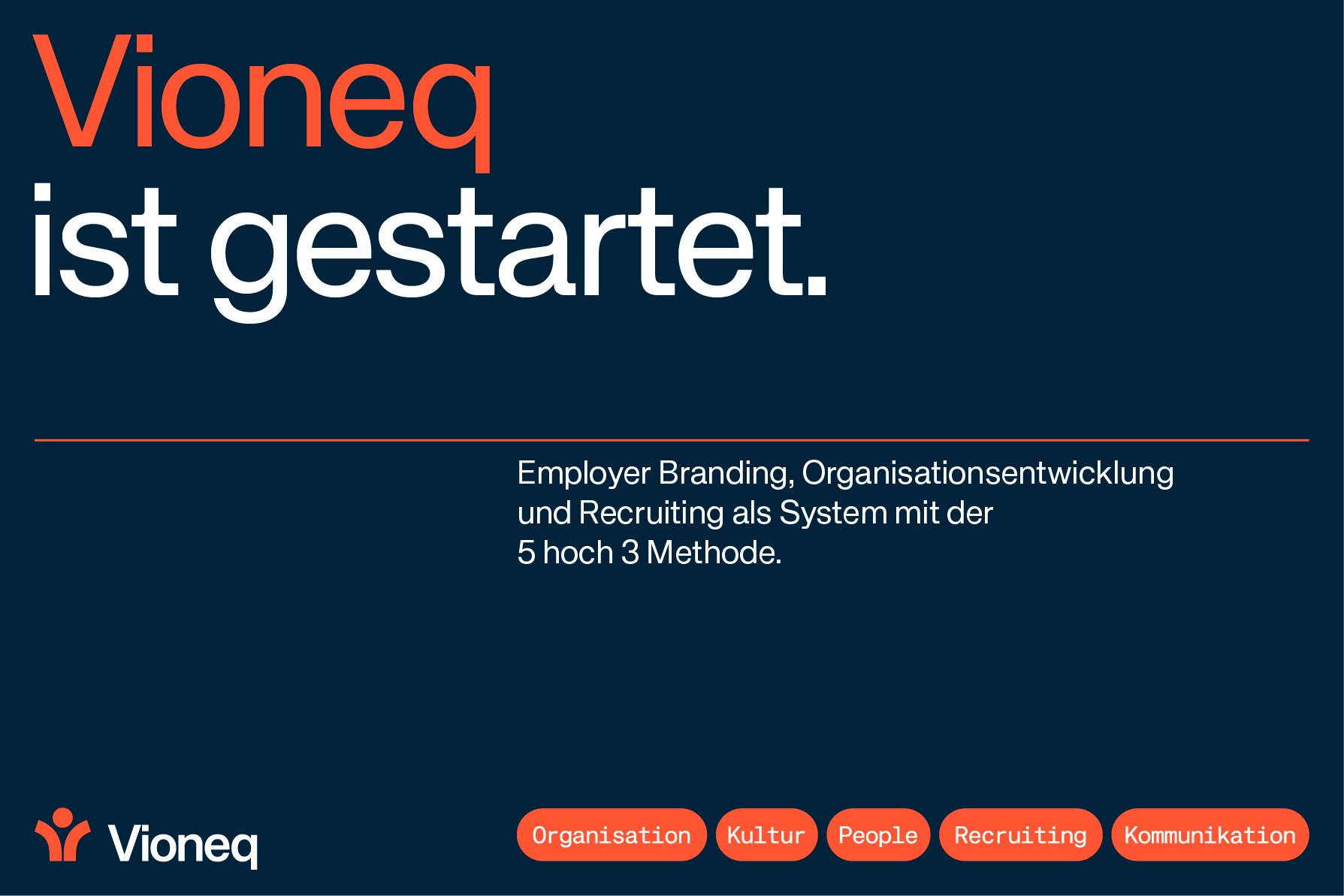 Vioneq
ist gestartet.

Employer Branding, Organisationsentwicklung und Recruiting als System mit der 5 hoch 3 Methode.

Vioneq

Organisation Kultur People Recruiting Kommunikation